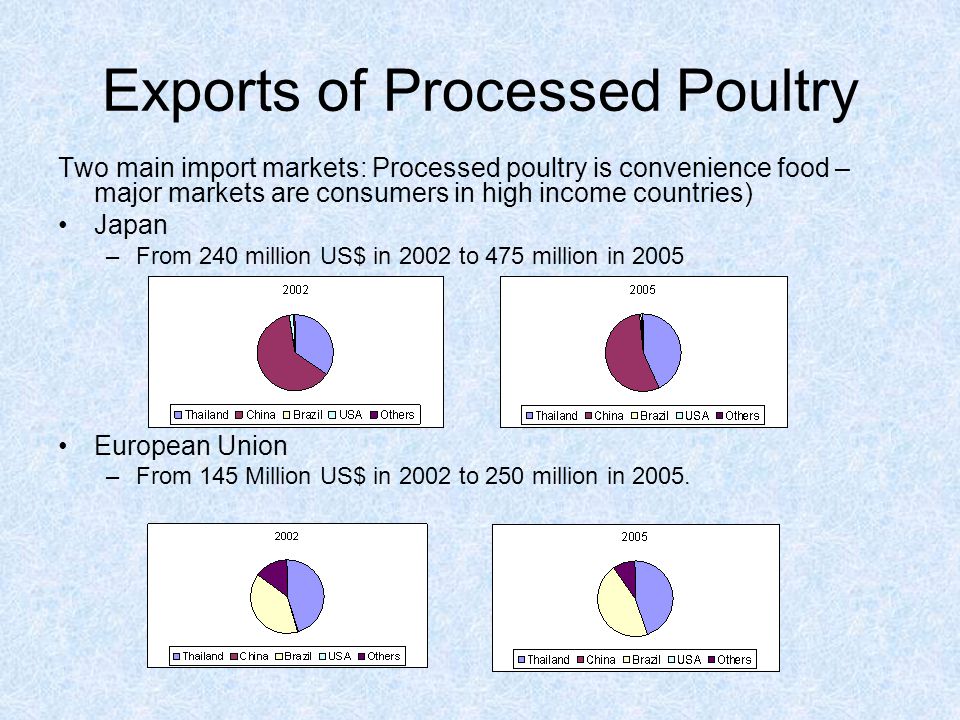 Exports of Processed Poultry

Two main import markets: Processed poultry is convenience food – major markets are consumers in high income countries)

• Japan
– From 240 million US$ in 2002 to 475 million in 2005

2002

Thailand China Brazil USA Others

2005

Thailand China Brazil USA Others

• European Union
– From 145 Million US$ in 2002 to 250 million in 2005.

2002

Thailand China Brazil USA Others

2005

Thailand China Brazil USA Others